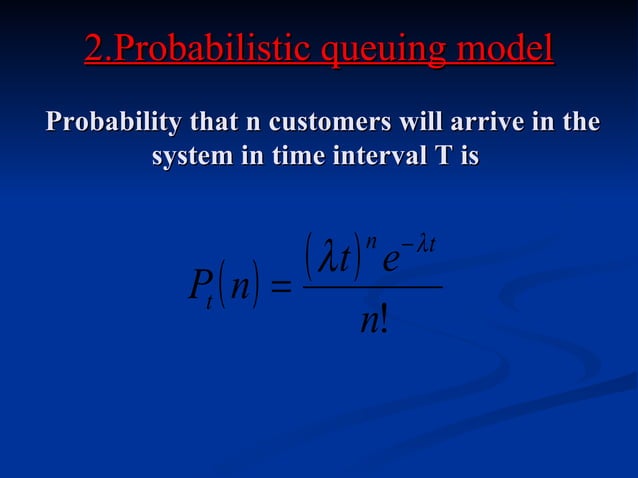 2.Probabilistic queuing model

Probability that n customers will arrive in the system in time interval T is

$P_t(n) = \frac{(\lambda t)^n e^{-\lambda t}}{n!}$